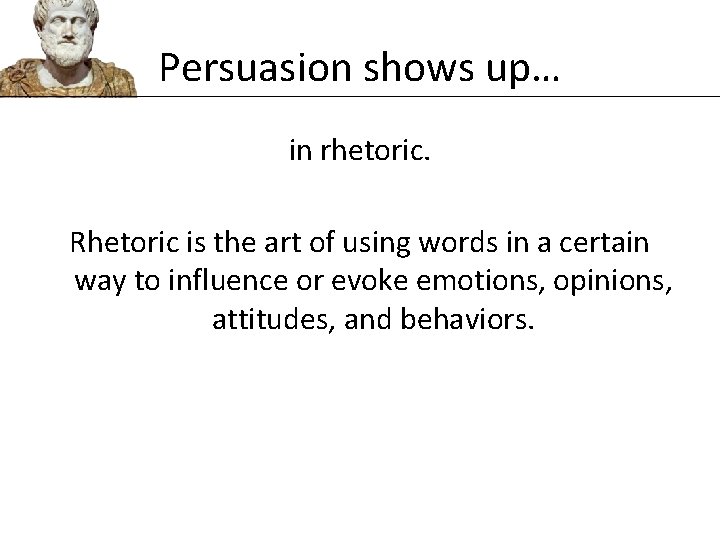 Persuasion shows up…

in rhetoric.

Rhetoric is the art of using words in a certain way to influence or evoke emotions, opinions, attitudes, and behaviors.